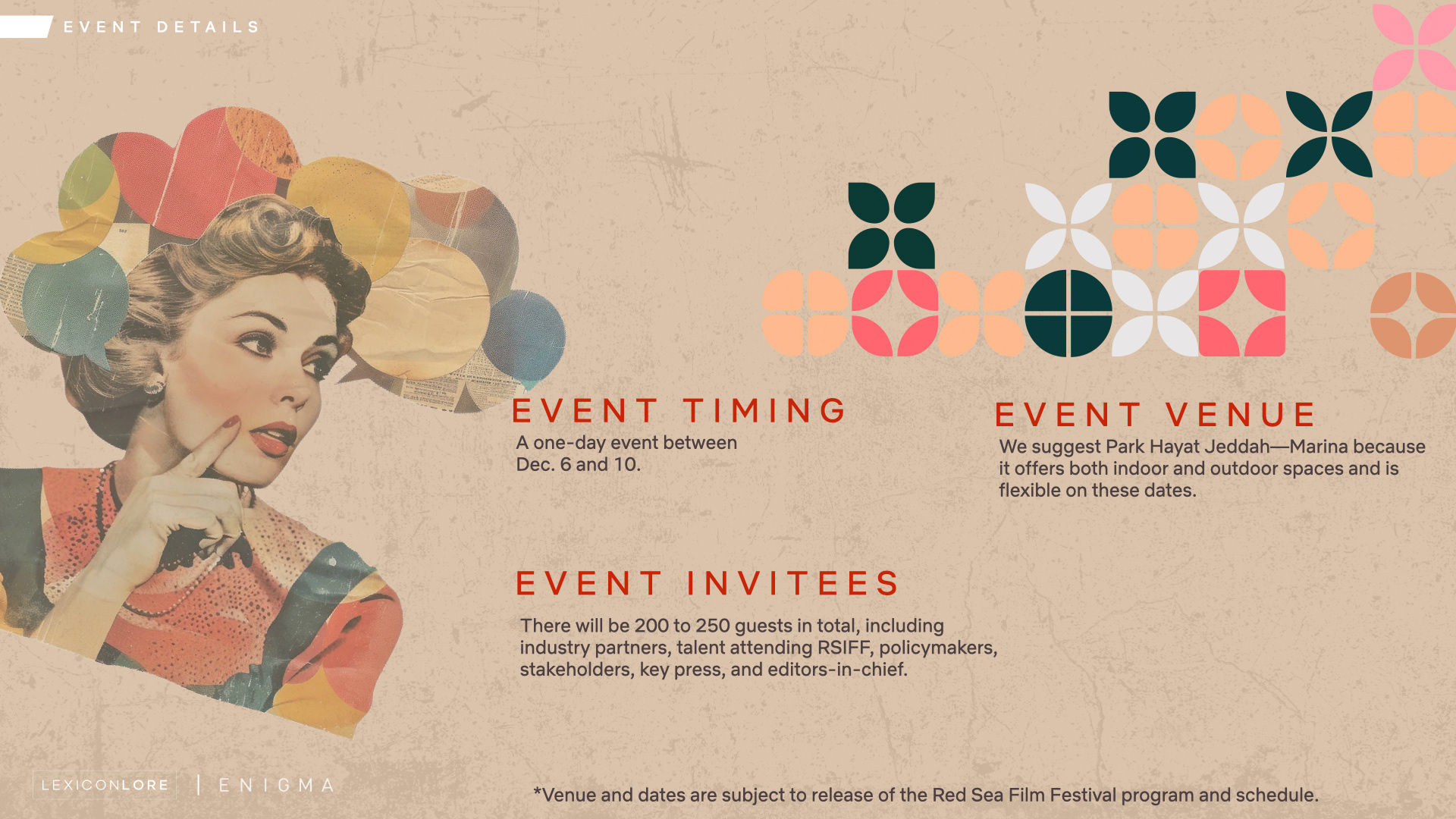 EVENT DETAILS

EVENT TIMING

A one-day event between Dec. 6 and 10.

EVENT VENUE

We suggest Park Hayat Jeddah—Marina because it offers both indoor and outdoor spaces and is flexible on these dates.

EVENT INVITEES

There will be 200 to 250 guests in total, including industry partners, talent attending RSIFF, policymakers, stakeholders, key press, and editors-in-chief.

LEXICONLORE | ENIGMA

*Venue and dates are subject to release of the Red Sea Film Festival program and schedule.